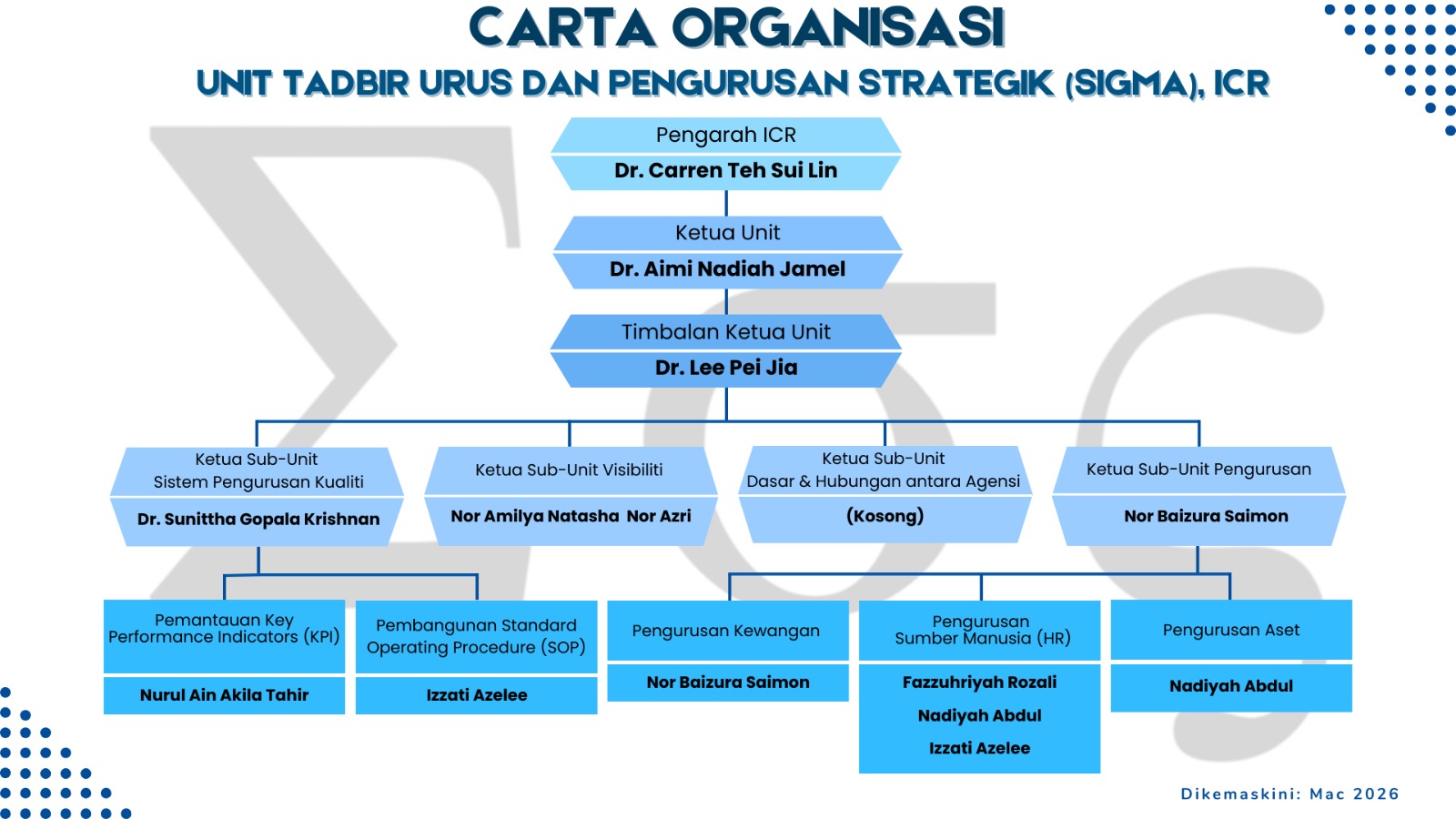 CARTA ORGANISASI
UNIT TADBIR URUS DAN PENGURUSAN STRATEGIK (SIGMA), ICR

Pengarah ICR
Dr. Carren Teh Sui Lin

Ketua Unit
Dr. Aimi Nadiah Jamel

Timbalan Ketua Unit
Dr. Lee Pei Jia

Ketua Sub-Unit Sistem Pengurusan Kualiti
Dr. Sunittha Gopala Krishnan

Ketua Sub-Unit Visibiliti
Nor Amilya Natasha Nor Azri

Ketua Sub-Unit Dasar & Hubungan antara Agensi
(Kosong)

Ketua Sub-Unit Pengurusan
Nor Baizura Saimon

Pemantauan Key Performance Indicators (KPI)
Nurul Ain Akila Tahir

Pembangunan Standard Operating Procedure (SOP)
Izzati Azelee

Pengurusan Kewangan
Nor Baizura Saimon

Pengurusan Sumber Manusia (HR)
Fazzuhriyah Rozali
Nadiyah Abdul
Izzati Azelee

Pengurusan Aset
Nadiyah Abdul

Dikemaskini: Mac 2026